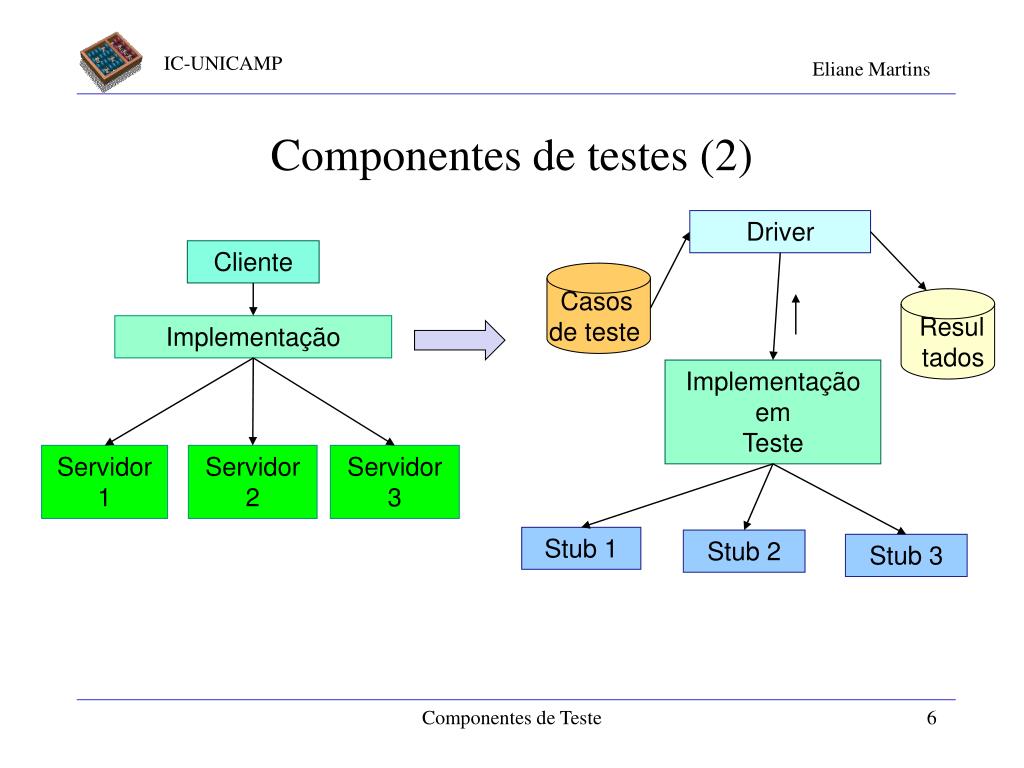 IC-UNICAMP

Eliane Martins

Componentes de testes (2)

Cliente

Implementação

Servidor 1

Servidor 2

Servidor 3

Driver

Casos de teste

Resul tados

Implementação em Teste

Stub 1

Stub 2

Stub 3

Componentes de Teste

6